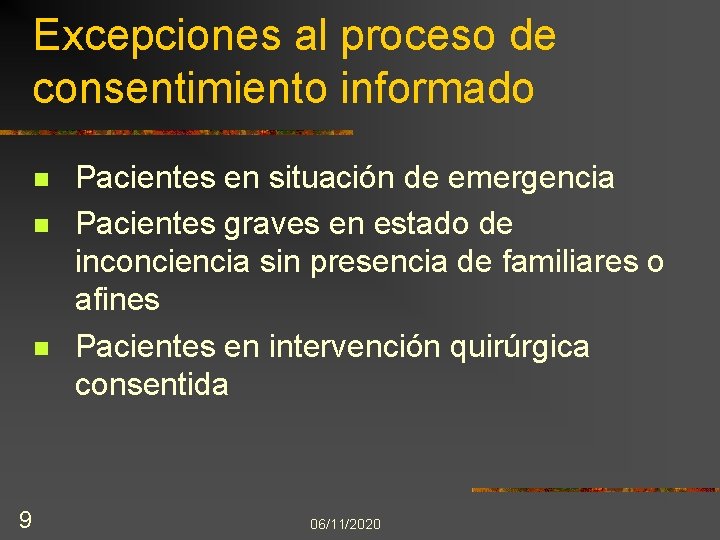 Excepciones al proceso de consentimiento informado

- Pacientes en situación de emergencia
- Pacientes graves en estado de inconciencia sin presencia de familiares o afines
- Pacientes en intervención quirúrgica consentida

9

06/11/2020